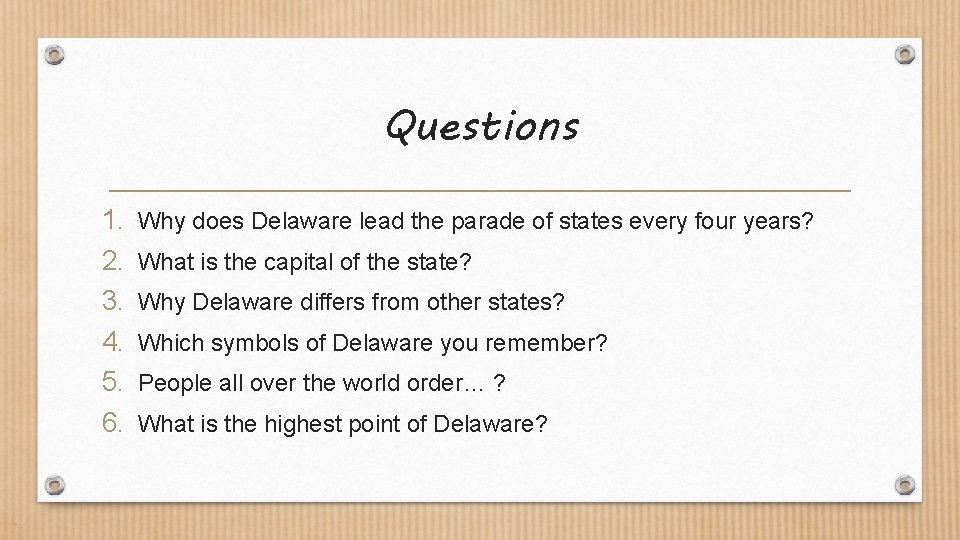 Questions

1. Why does Delaware lead the parade of states every four years?
2. What is the capital of the state?
3. Why Delaware differs from other states?
4. Which symbols of Delaware you remember?
5. People all over the world order… ?
6. What is the highest point of Delaware?